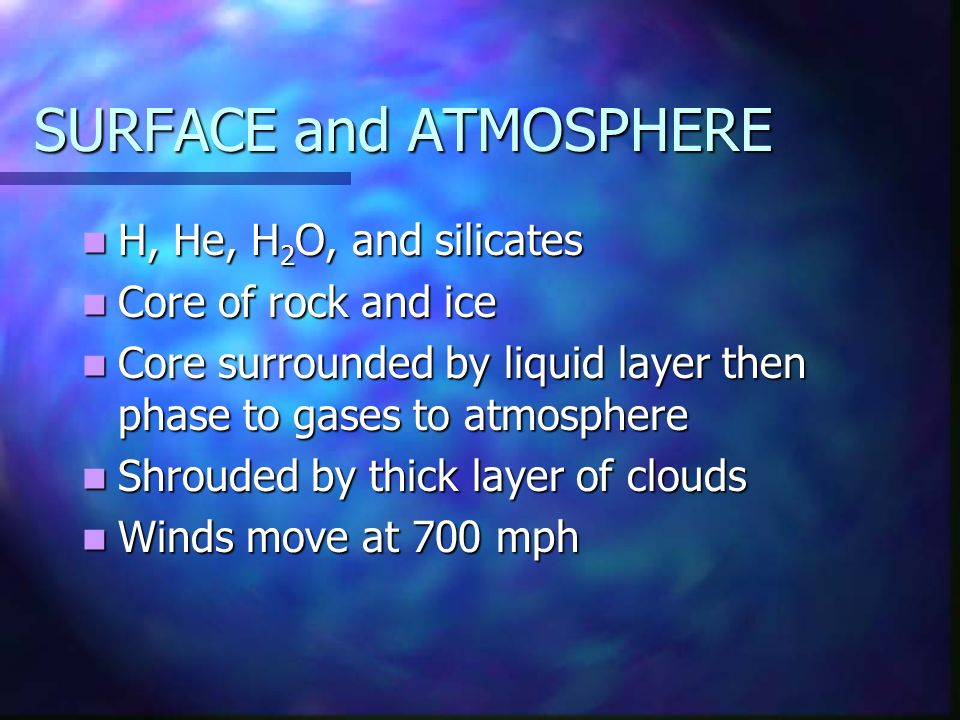 SURFACE and ATMOSPHERE

- H, He, $H_2O$, and silicates
- Core of rock and ice
- Core surrounded by liquid layer then phase to gases to atmosphere
- Shrouded by thick layer of clouds
- Winds move at 700 mph